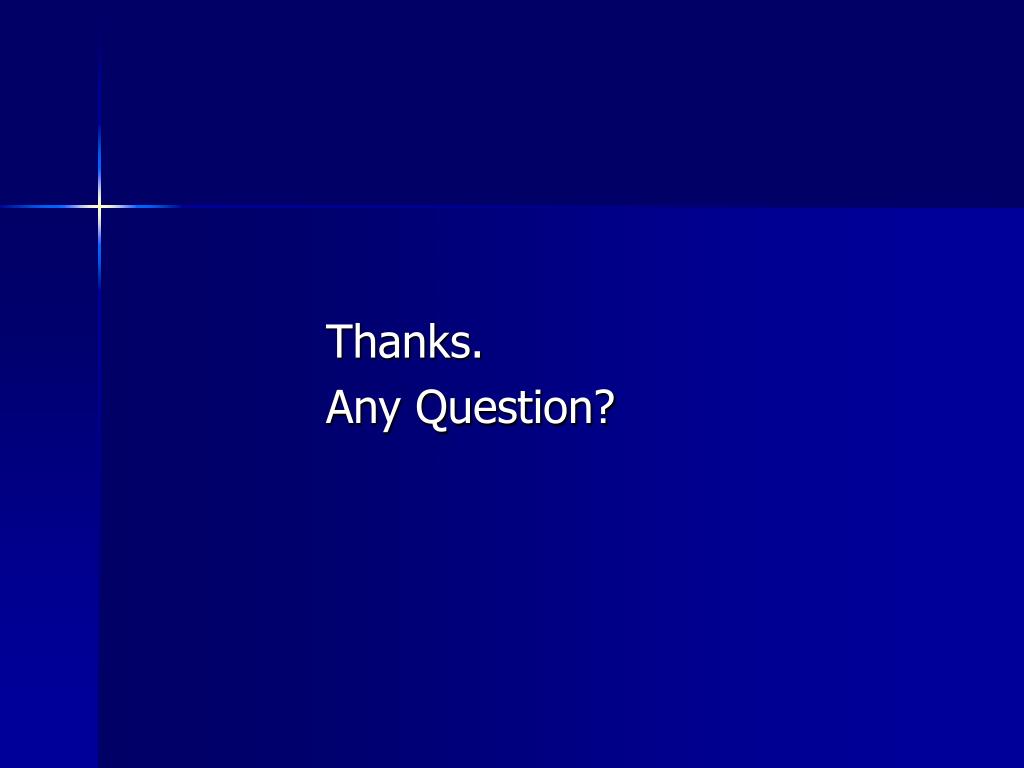 Thanks.
Any Question?